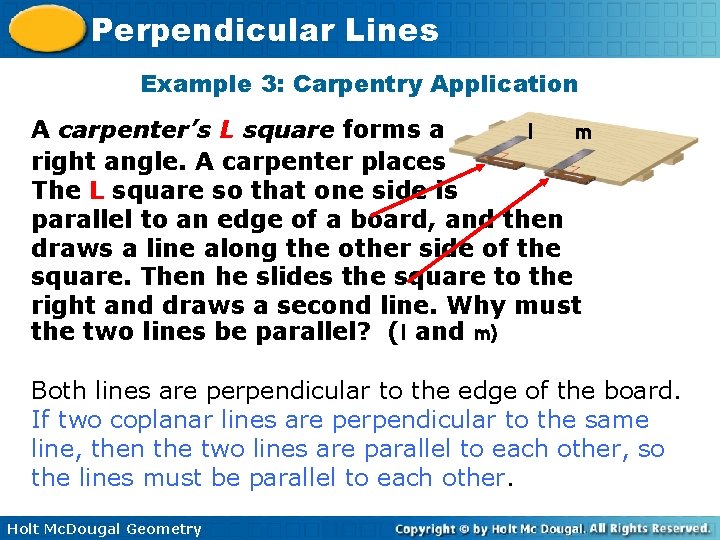 Perpendicular Lines

Example 3: Carpentry Application

A carpenter's L square forms a right angle. A carpenter places The L square so that one side is parallel to an edge of a board, and then draws a line along the other side of the square. Then he slides the square to the right and draws a second line. Why must the two lines be parallel? (l and m)

l m

Both lines are perpendicular to the edge of the board. If two coplanar lines are perpendicular to the same line, then the two lines are parallel to each other, so the lines must be parallel to each other.

Holt McDougal Geometry

Copyright © by Holt Mc Dougal. All Rights Reserved.